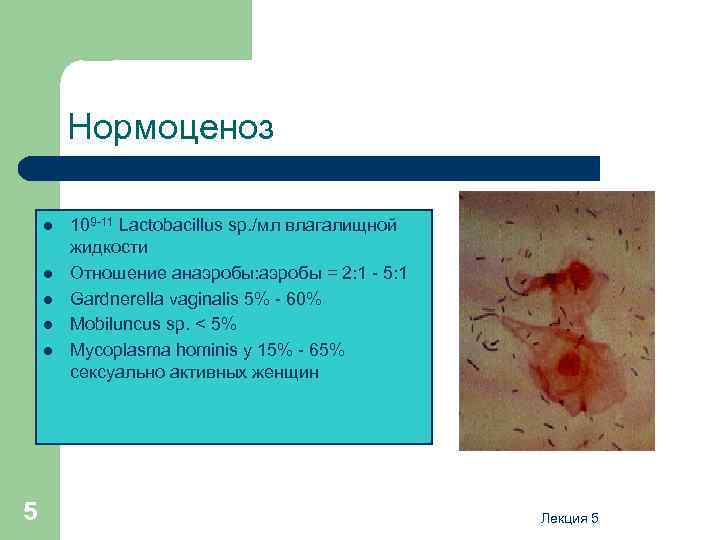 Нормоценоз

- $10^{9-11}$ Lactobacillus sp./мл влагалищной жидкости
- Отношение анаэробы:аэробы = 2:1 - 5:1
- Gardnerella vaginalis 5% - 60%
- Mobiluncus sp. < 5%
- Mycoplasma hominis у 15% - 65% сексуально активных женщин

5

Лекция 5